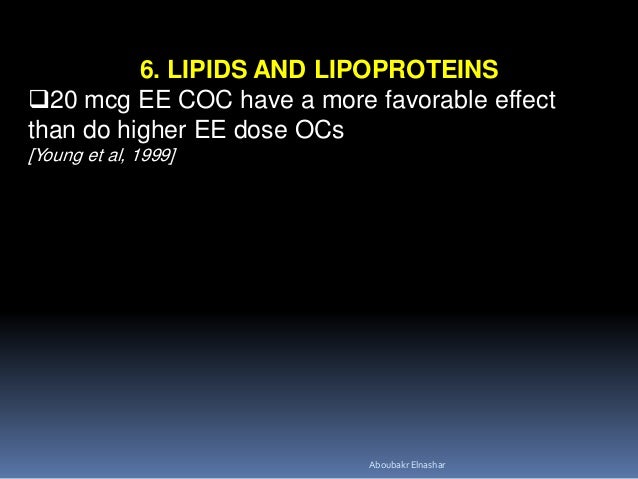 6. LIPIDS AND LIPOPROTEINS

❑20 mcg EE COC have a more favorable effect than do higher EE dose OCs
[Young et al, 1999]

Aboubakr Elnashar